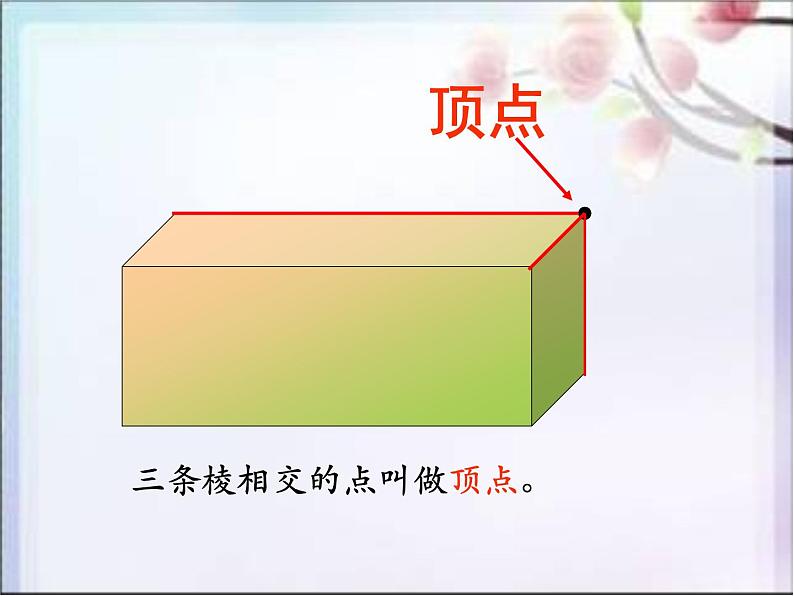 顶点

三条棱相交的点叫做顶点。